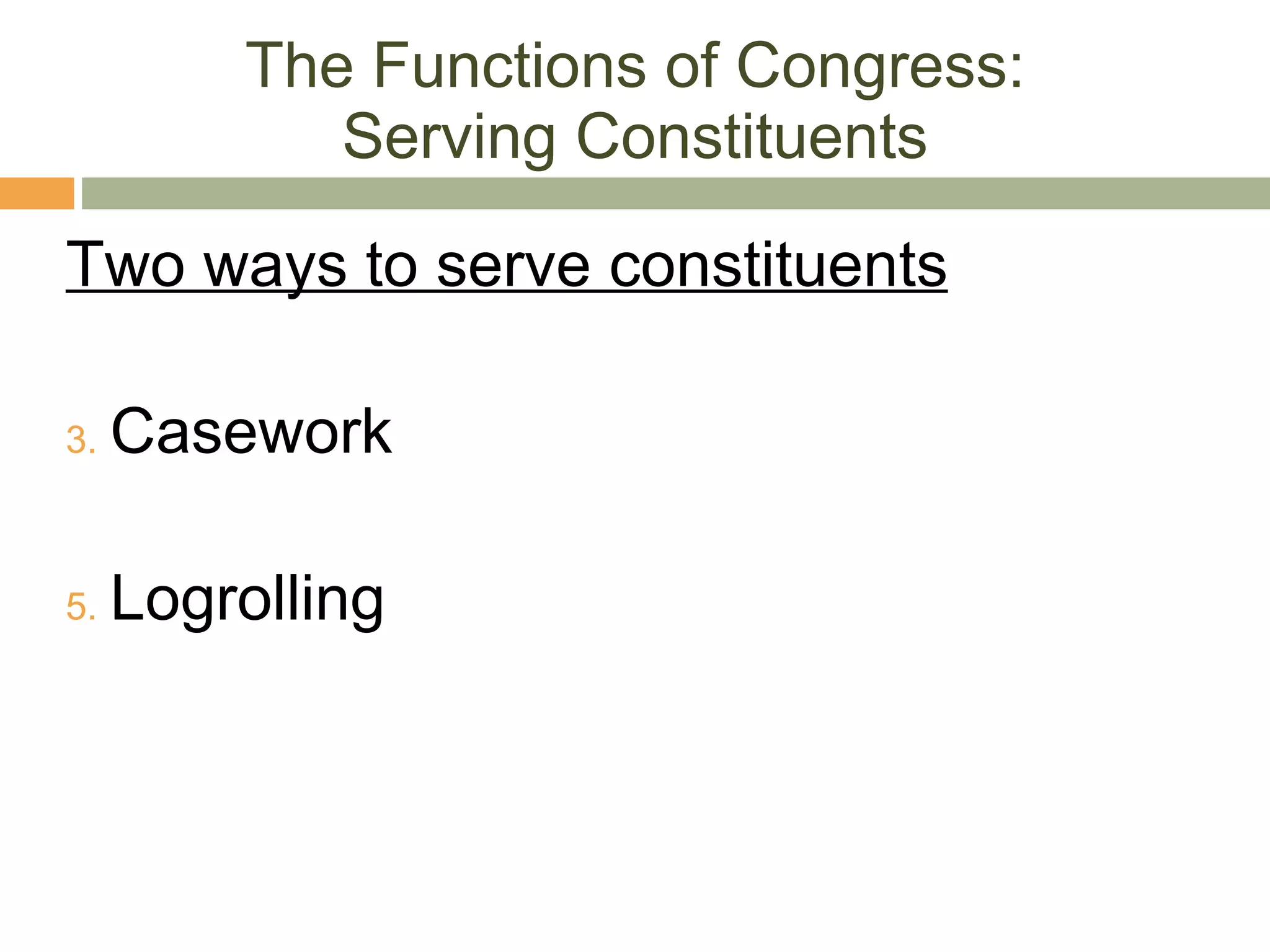 The Functions of Congress:
Serving Constituents

Two ways to serve constituents

3. Casework

5. Logrolling